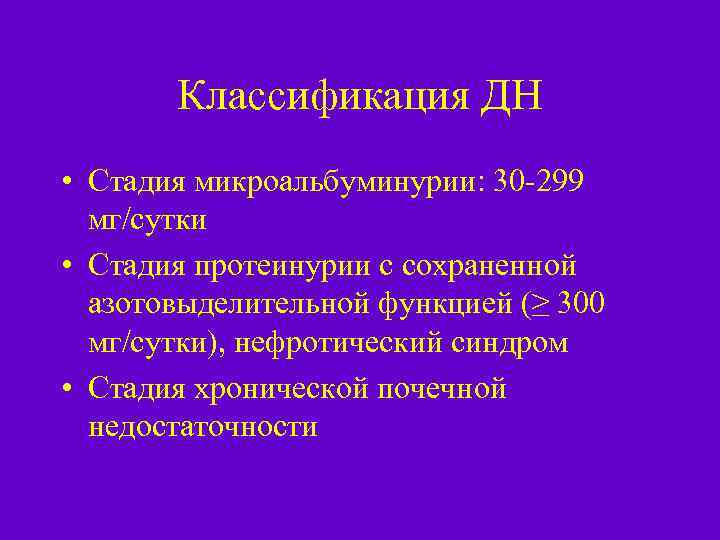 Классификация ДН

• Стадия микроальбуминурии: 30-299 мг/сутки
• Стадия протеинурии с сохраненной азотовыделительной функцией ($\geq$ 300 мг/сутки), нефротический синдром
• Стадия хронической почечной недостаточности